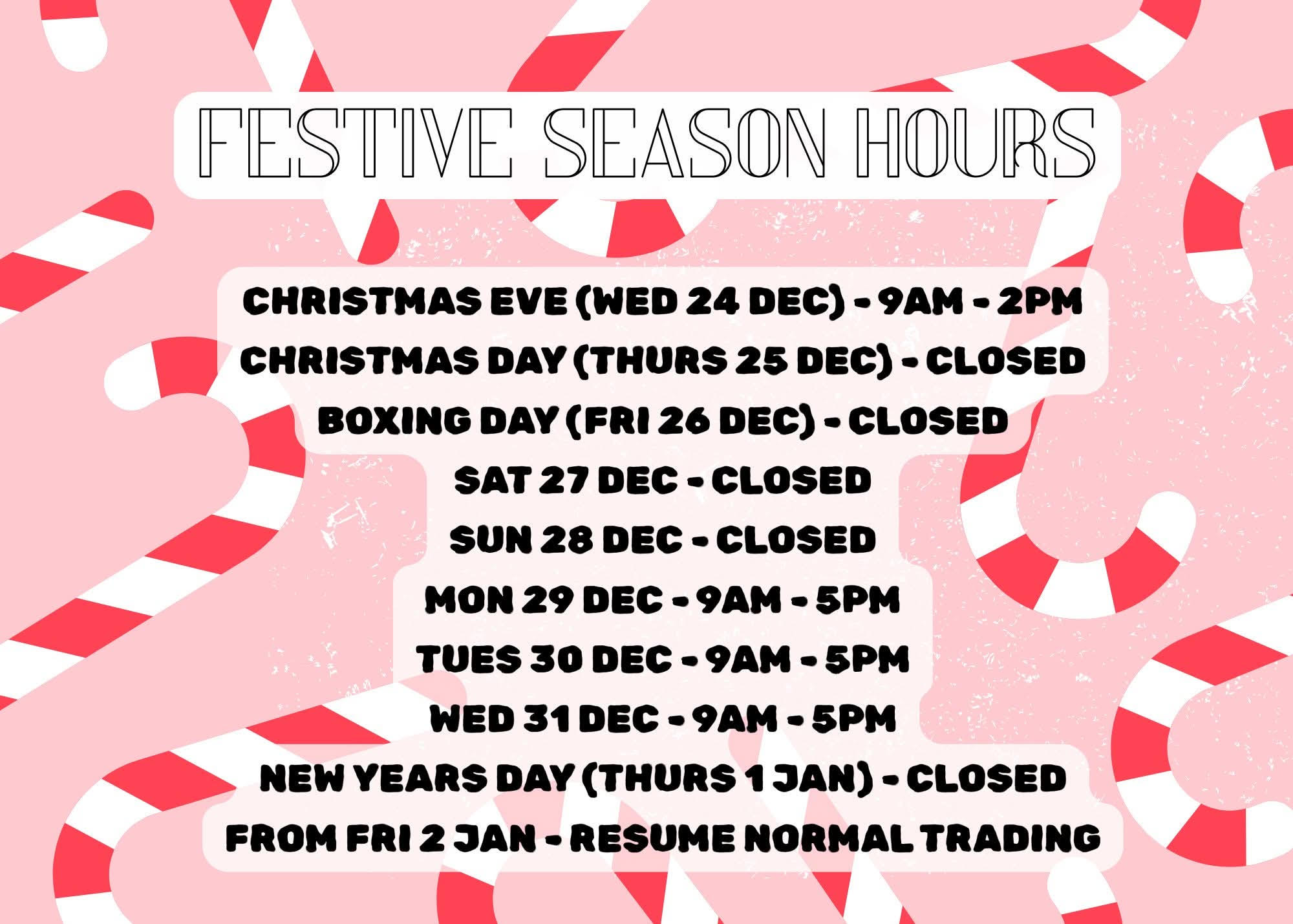 FESTIVE SEASON HOURS

CHRISTMAS EVE (WED 24 DEC) - 9AM - 2PM
CHRISTMAS DAY (THURS 25 DEC) - CLOSED
BOXING DAY (FRI 26 DEC) - CLOSED
SAT 27 DEC - CLOSED
SUN 28 DEC - CLOSED
MON 29 DEC - 9AM - 5PM
TUES 30 DEC - 9AM - 5PM
WED 31 DEC - 9AM - 5PM
NEW YEARS DAY (THURS 1 JAN) - CLOSED
FROM FRI 2 JAN - RESUME NORMAL TRADING